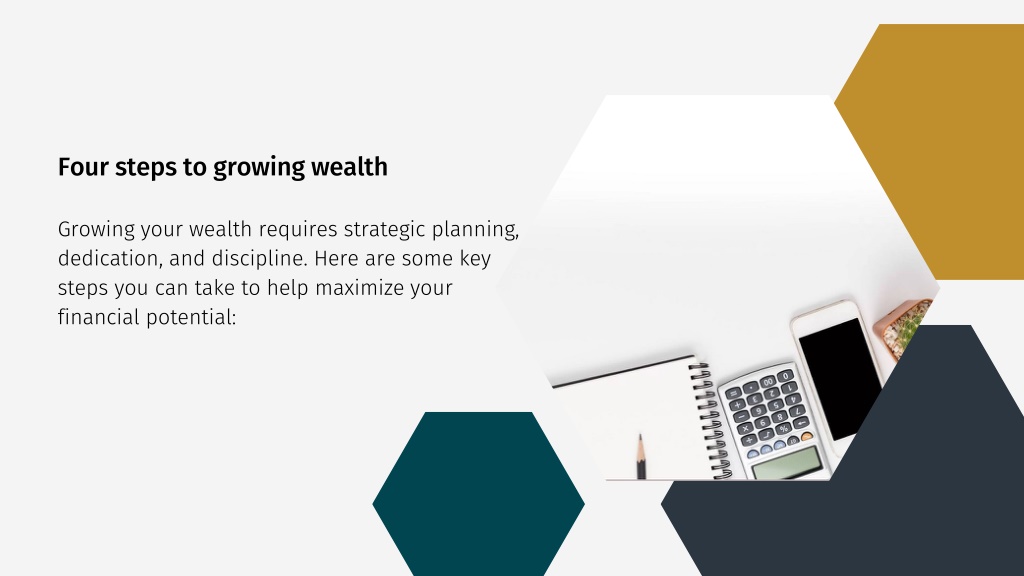 Four steps to growing wealth

Growing your wealth requires strategic planning, dedication, and discipline. Here are some key steps you can take to help maximize your financial potential: